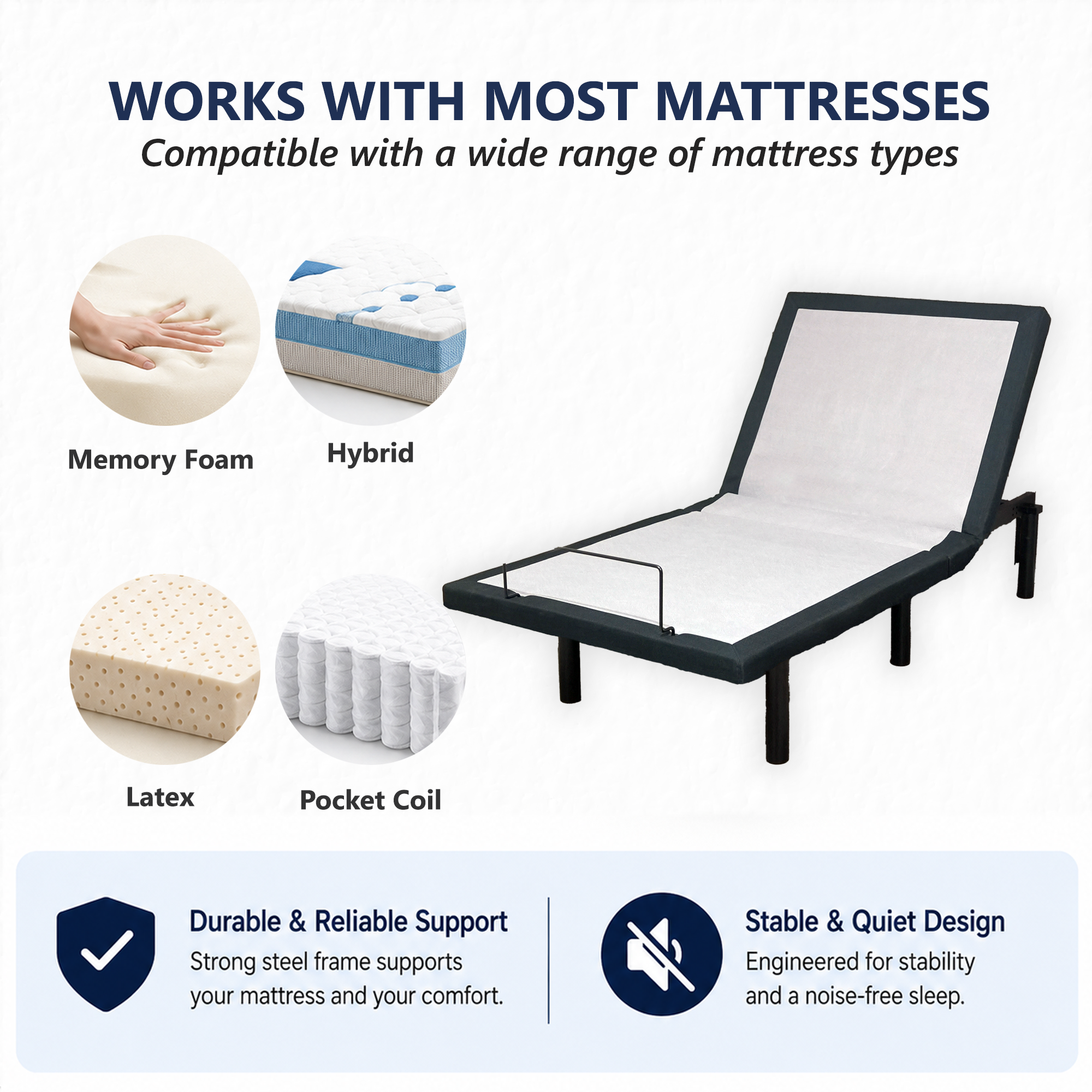 WORKS WITH MOST MATTRESSES
Compatible with a wide range of mattress types

Memory Foam

Hybrid

Latex

Pocket Coil

Durable & Reliable Support
Strong steel frame supports your mattress and your comfort.

Stable & Quiet Design
Engineered for stability and a noise-free sleep.